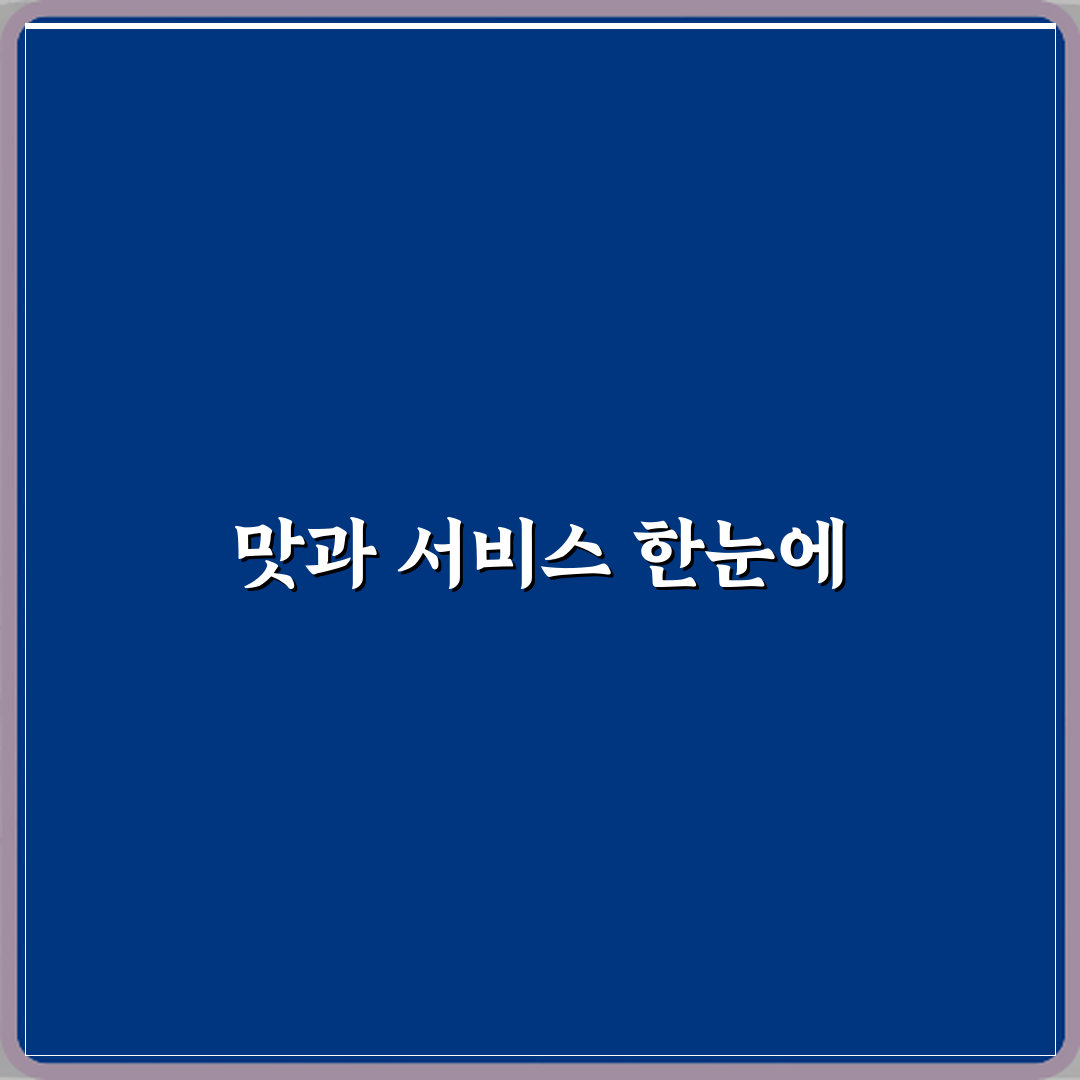 맛과 서비스 한눈에